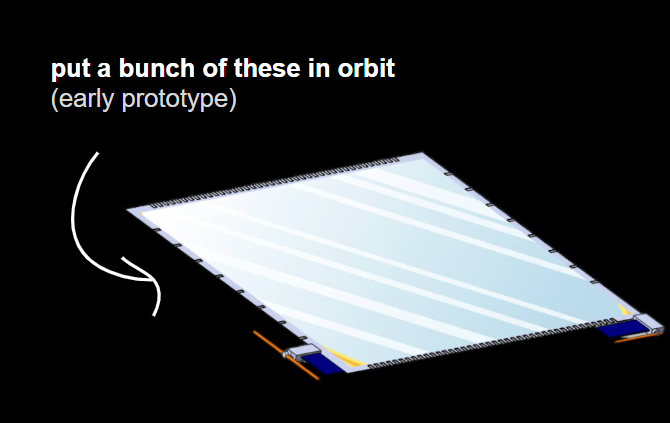 put a bunch of these in orbit
(early prototype)